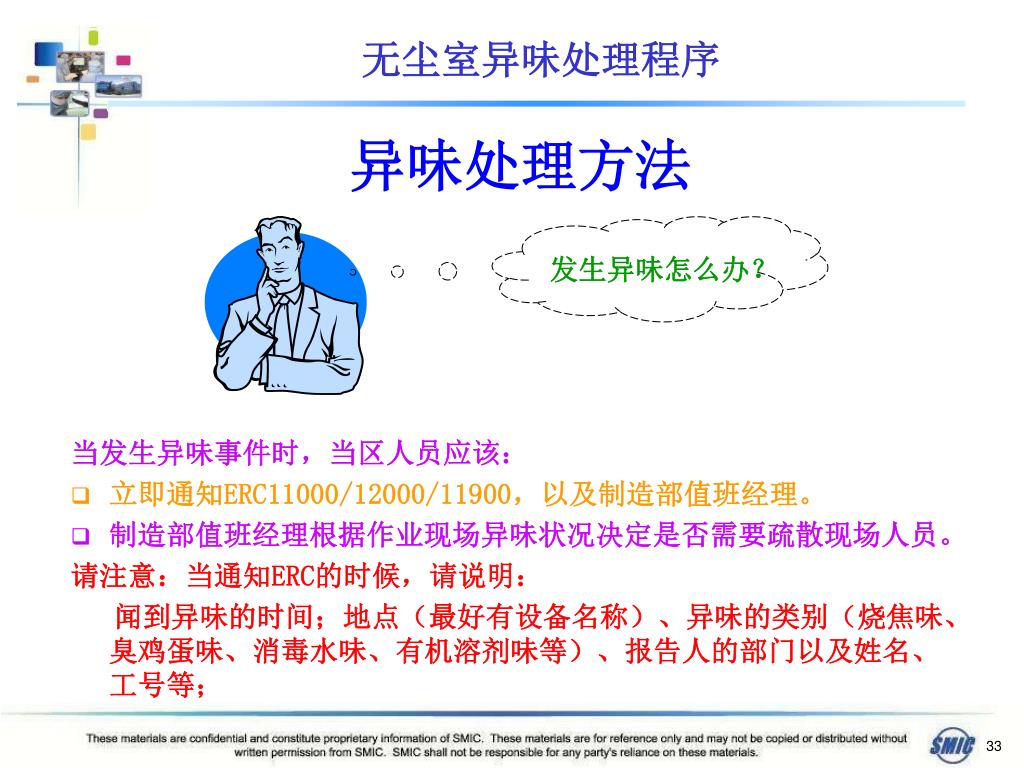 无尘室异味处理程序

异味处理方法

发生异味怎么办？

当发生异味事件时，当区人员应该：

❑ 立即通知ERC11000/12000/11900，以及制造部值班经理。

❑ 制造部值班经理根据作业现场异味状况决定是否需要疏散现场人员。

请注意：当通知ERC的时候，请说明：

闻到异味的时间；地点（最好有设备名称）、异味的类别（烧焦味、臭鸡蛋味、消毒水味、有机溶剂味等）、报告人的部门以及姓名、工号等；

These materials are confidential and constitute proprietary information of SMIC. These materials are for reference only and may not be copied or distributed without written permission from SMIC. SMIC shall not be responsible for any party's reliance on these materials.

SMIC

33